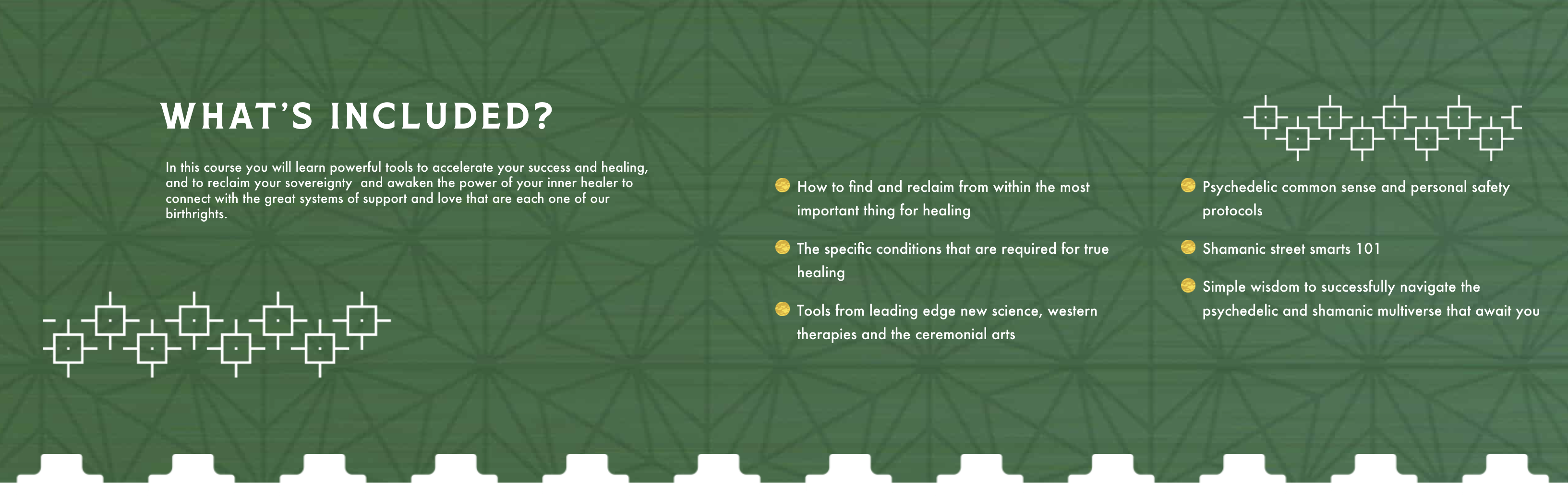 WHAT'S INCLUDED?

In this course you will learn powerful tools to accelerate your success and healing, and to reclaim your sovereignty and awaken the power of your inner healer to connect with the great systems of support and love that are each one of our birthrights.

How to find and reclaim from within the most important thing for healing

The specific conditions that are required for true healing

Tools from leading edge new science, western therapies and the ceremonial arts

Psychedelic common sense and personal safety protocols

Shamanic street smarts 101

Simple wisdom to successfully navigate the psychedelic and shamanic multiverse that await you